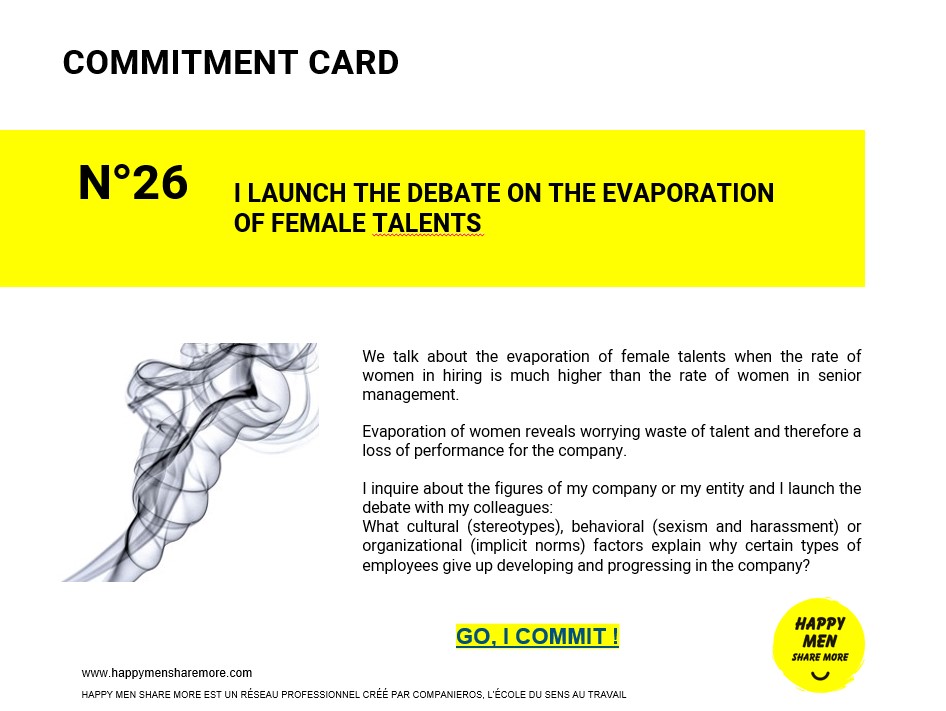 COMMITMENT CARD

N°26

I LAUNCH THE DEBATE ON THE EVAPORATION OF FEMALE TALENTS

We talk about the evaporation of female talents when the rate of women in hiring is much higher than the rate of women in senior management.

Evaporation of women reveals worrying waste of talent and therefore a loss of performance for the company.

I inquire about the figures of my company or my entity and I launch the debate with my colleagues:
What cultural (stereotypes), behavioral (sexism and harassment) or organizational (implicit norms) factors explain why certain types of employees give up developing and progressing in the company?

GO, I COMMIT !

HAPPY MEN SHARE MORE

www.happymensharemore.com

HAPPY MEN SHARE MORE EST UN RÉSEAU PROFESSIONNEL CRÉÉ PAR COMPANIEROS, L'ÉCOLE DU SENS AU TRAVAIL